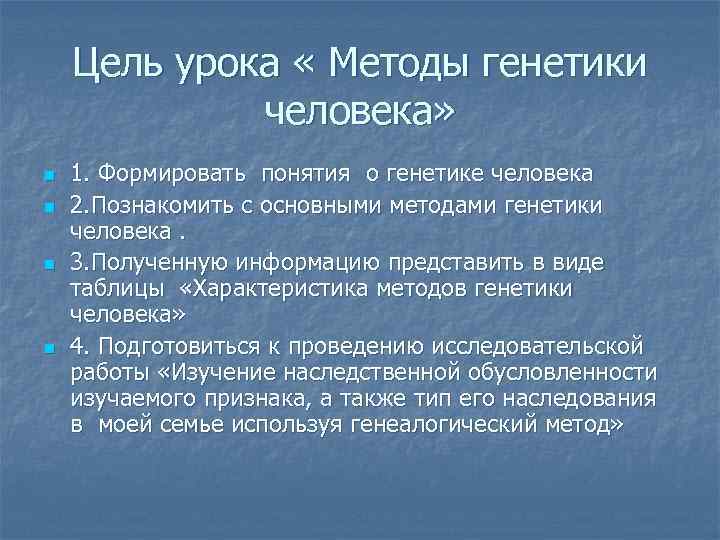 Цель урока « Методы генетики человека»

1. Формировать понятия о генетике человека

2.Познакомить с основными методами генетики человека .

3.Полученную информацию представить в виде таблицы «Характеристика методов генетики человека»

4. Подготовиться к проведению исследовательской работы «Изучение наследственной обусловленности изучаемого признака, а также тип его наследования в моей семье используя генеалогический метод»